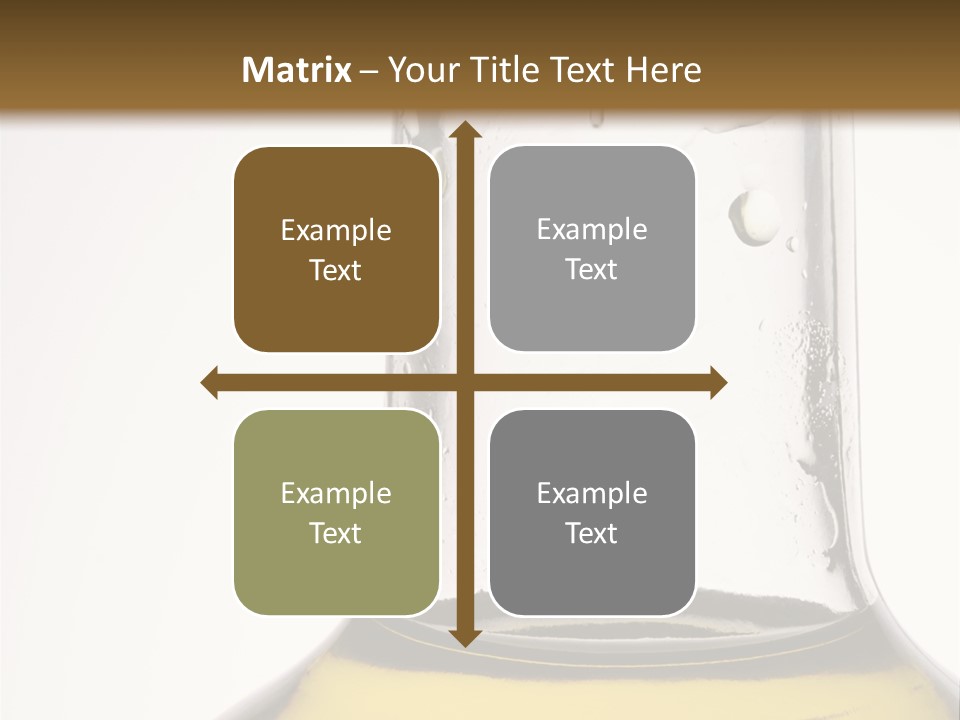 Matrix – Your Title Text Here

Example Text

Example Text

Example Text

Example Text